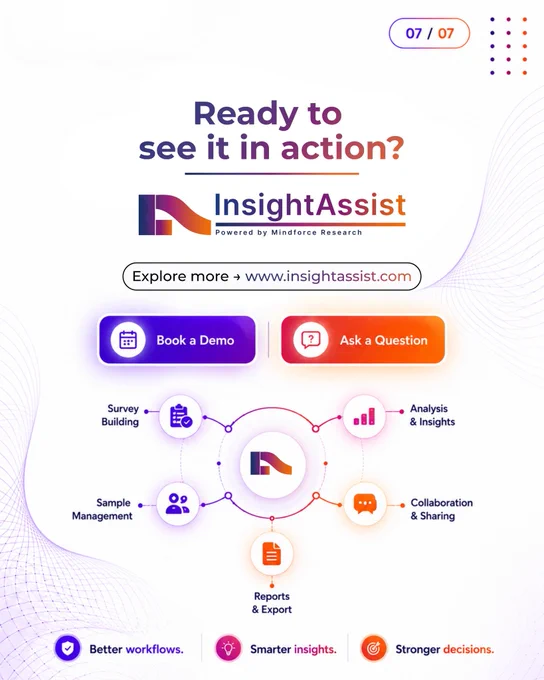 07 / 07

Ready to see it in action?

InsightAssist
Powered by Mindforce Research

Explore more → www.insightassist.com

Book a Demo

Ask a Question

Survey Building

Analysis & Insights

Sample Management

Collaboration & Sharing

Reports & Export

Better workflows.

Smarter insights.

Stronger decisions.